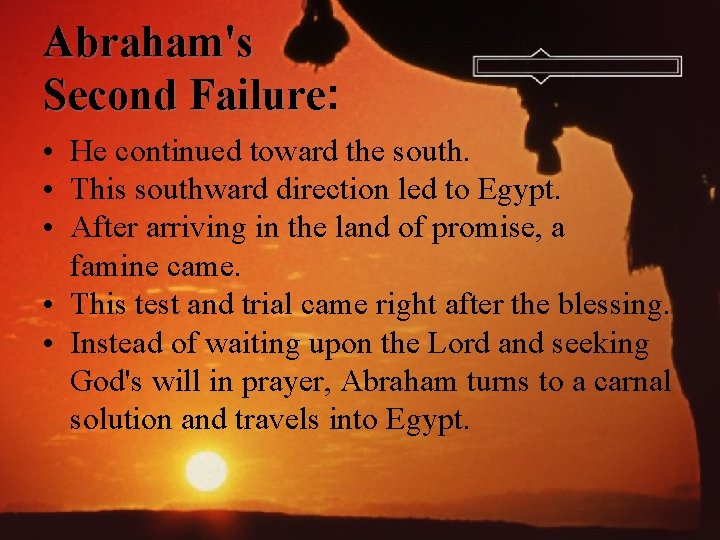 Abraham's Second Failure:

• He continued toward the south.
• This southward direction led to Egypt.
• After arriving in the land of promise, a famine came.
• This test and trial came right after the blessing.
• Instead of waiting upon the Lord and seeking God's will in prayer, Abraham turns to a carnal solution and travels into Egypt.